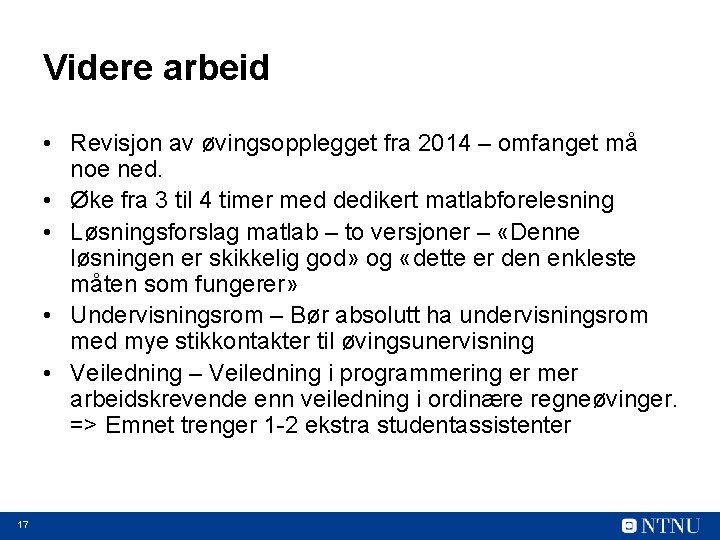 Videre arbeid

• Revisjon av øvingsopplegget fra 2014 – omfanget må noe ned.
• Øke fra 3 til 4 timer med dedikert matlabforelesning
• Løsningsforslag matlab – to versjoner – «Denne løsningen er skikkelig god» og «dette er den enkleste måten som fungerer»
• Undervisningsrom – Bør absolutt ha undervisningsrom med mye stikkontakter til øvingsunervisning
• Veiledning – Veiledning i programmering er mer arbeidskrevende enn veiledning i ordinære regneøvinger. => Emnet trenger 1-2 ekstra studentassistenter

17

NTNU